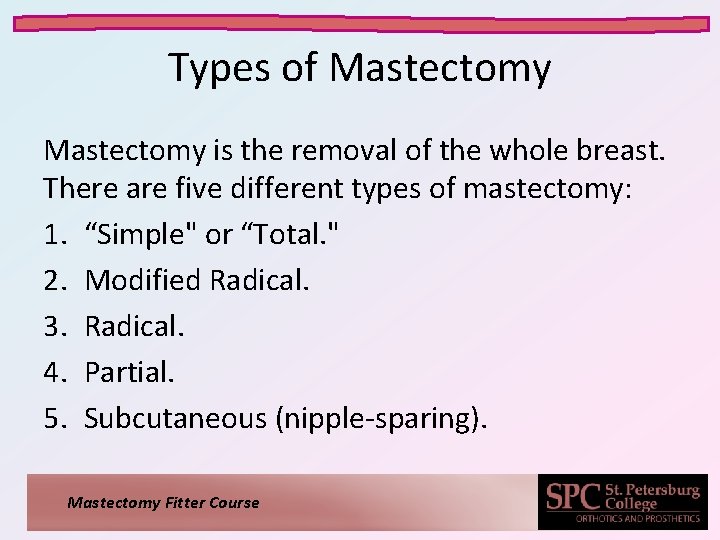 Types of Mastectomy

Mastectomy is the removal of the whole breast. There are five different types of mastectomy:

1. “Simple" or “Total."
2. Modified Radical.
3. Radical.
4. Partial.
5. Subcutaneous (nipple-sparing).

Mastectomy Fitter Course

SPC St. Petersburg College
ORTHOTICS AND PROSTHETICS